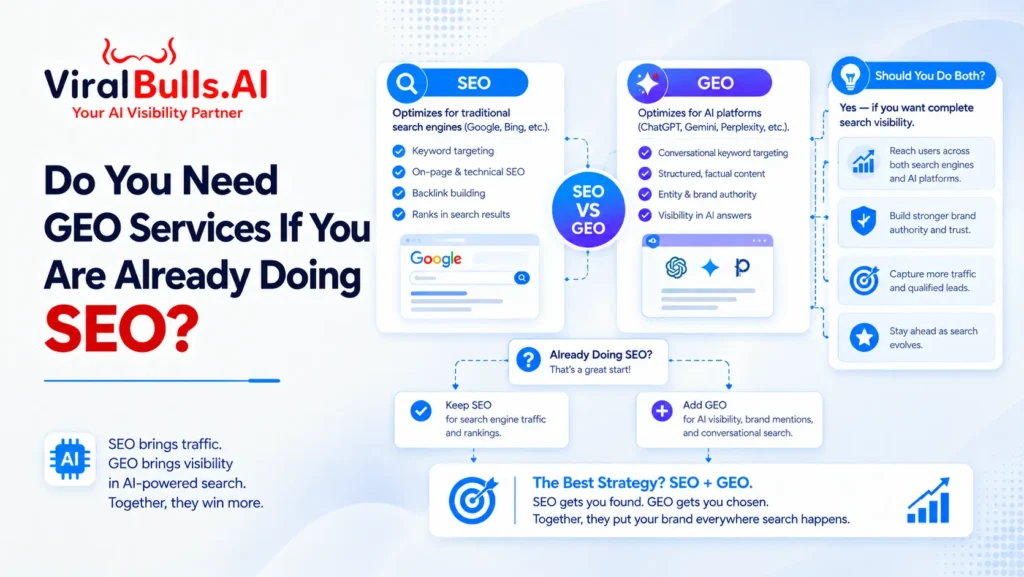 ViralBulls.AI
Your AI Visibility Partner

Do You Need GEO Services If You Are Already Doing SEO?

AI
SEO brings traffic. GEO brings visibility in AI-powered search. Together, they win more.

SEO
Optimizes for traditional search engines (Google, Bing, etc.).
Keyword targeting
On-page & technical SEO
Backlink building
Ranks in search results
Google

SEO VS GEO

GEO
Optimizes for AI platforms (ChatGPT, Gemini, Perplexity, etc.).
Conversational keyword targeting
Structured, factual content
Entity & brand authority
Visibility in AI answers

Should You Do Both?
Yes — if you want complete search visibility.
Reach users across both search engines and AI platforms.
Build stronger brand authority and trust.
Capture more traffic and qualified leads.
Stay ahead as search evolves.

Already Doing SEO?
That's a great start!

Keep SEO
for search engine traffic and rankings.

Add GEO
for AI visibility, brand mentions, and conversational search.

The Best Strategy? SEO + GEO.
SEO gets you found. GEO gets you chosen.
Together, they put your brand everywhere search happens.